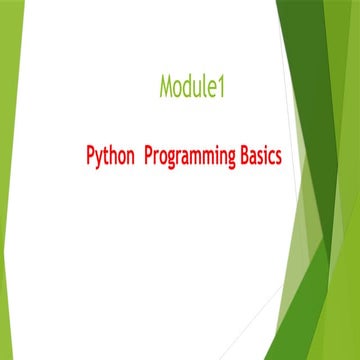 Module1

Python  Programming Basics